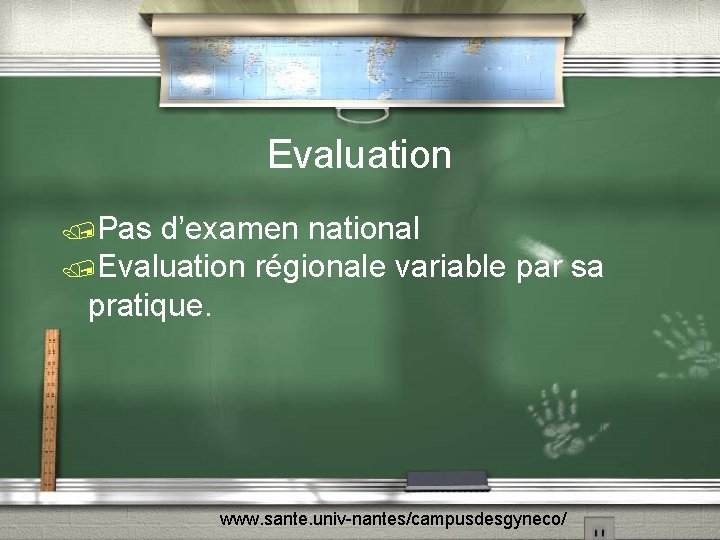 Evaluation

Pas d’examen national
Evaluation régionale variable par sa pratique.

www.sante.univ-nantes/campusdesgyneco/